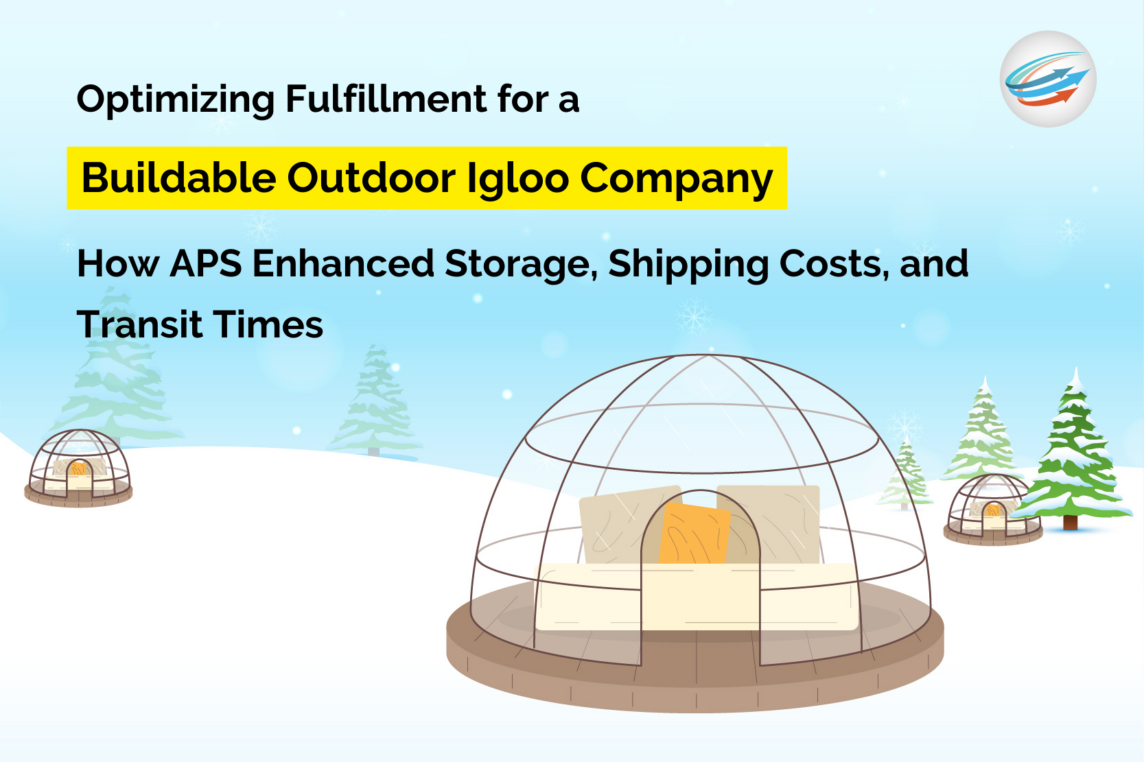 Optimizing Fulfillment for a

Buildable Outdoor Igloo Company

How APS Enhanced Storage, Shipping Costs, and Transit Times